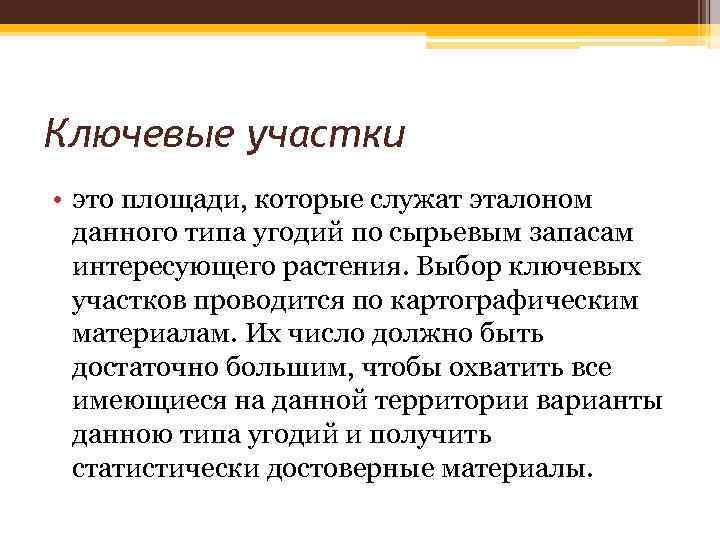 Ключевые участки

• это площади, которые служат эталоном данного типа угодий по сырьевым запасам интересующего растения. Выбор ключевых участков проводится по картографическим материалам. Их число должно быть достаточно большим, чтобы охватить все имеющиеся на данной территории варианты данною типа угодий и получить статистически достоверные материалы.